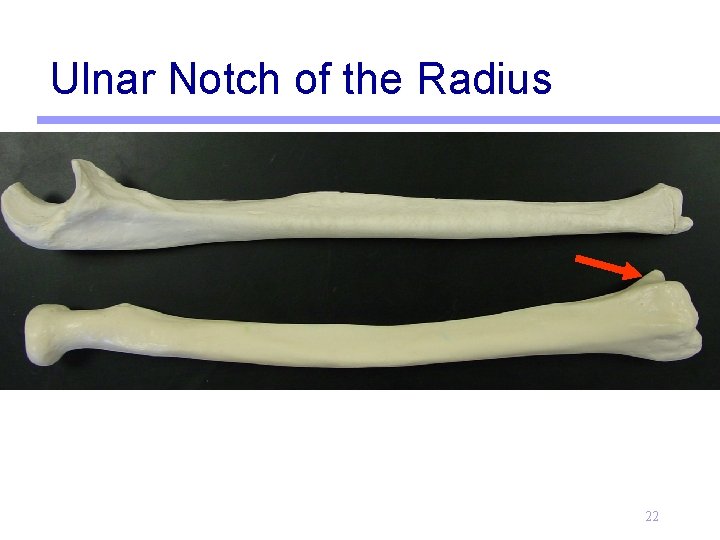 Ulnar Notch of the Radius

22